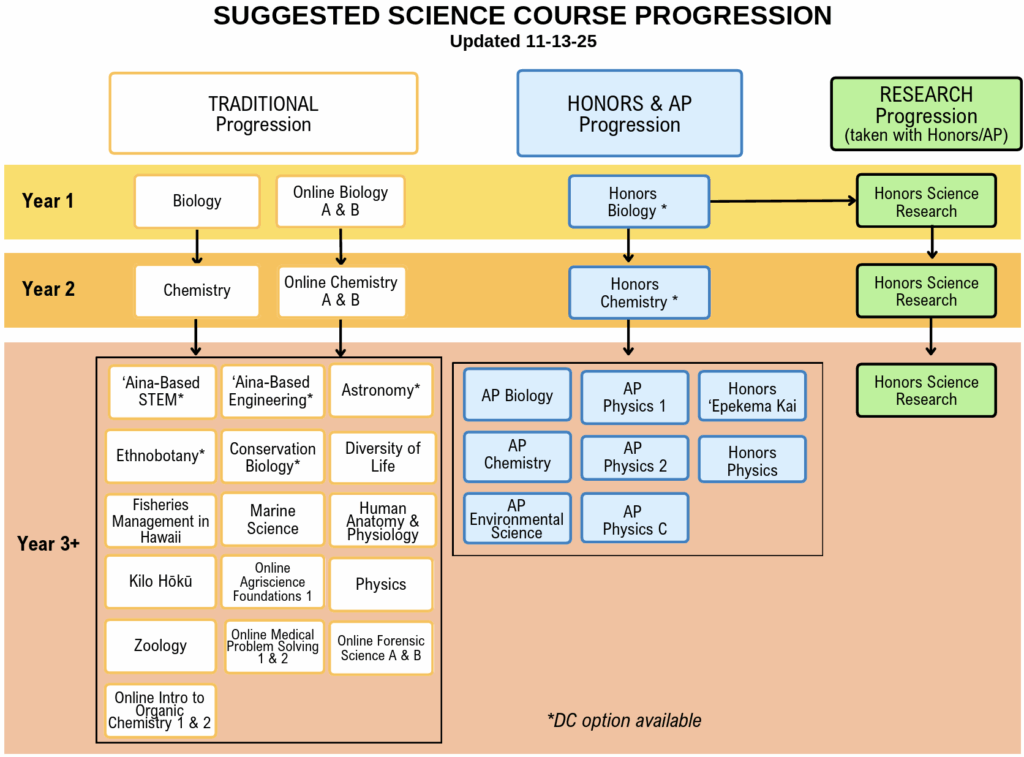 SUGGESTED SCIENCE COURSE PROGRESSION
Updated 11-13-25

TRADITIONAL Progression

HONORS & AP Progression

RESEARCH Progression (taken with Honors/AP)

Year 1

Biology

Online Biology A & B

Honors Biology *

Honors Science Research

Year 2

Chemistry

Online Chemistry A & B

Honors Chemistry *

Honors Science Research

Year 3+

ʻAina-Based STEM*

ʻAina-Based Engineering*

Astronomy*

Ethnobotany*

Conservation Biology*

Diversity of Life

Fisheries Management in Hawaii

Marine Science

Human Anatomy & Physiology

Kilo Hōkū

Online Agriscience Foundations 1

Physics

Zoology

Online Medical Problem Solving 1 & 2

Online Forensic Science A & B

Online Intro to Organic Chemistry 1 & 2

AP Biology

AP Physics 1

Honors ʻEpekema Kai

AP Chemistry

AP Physics 2

Honors Physics

AP Environmental Science

AP Physics C

Honors Science Research

*DC option available